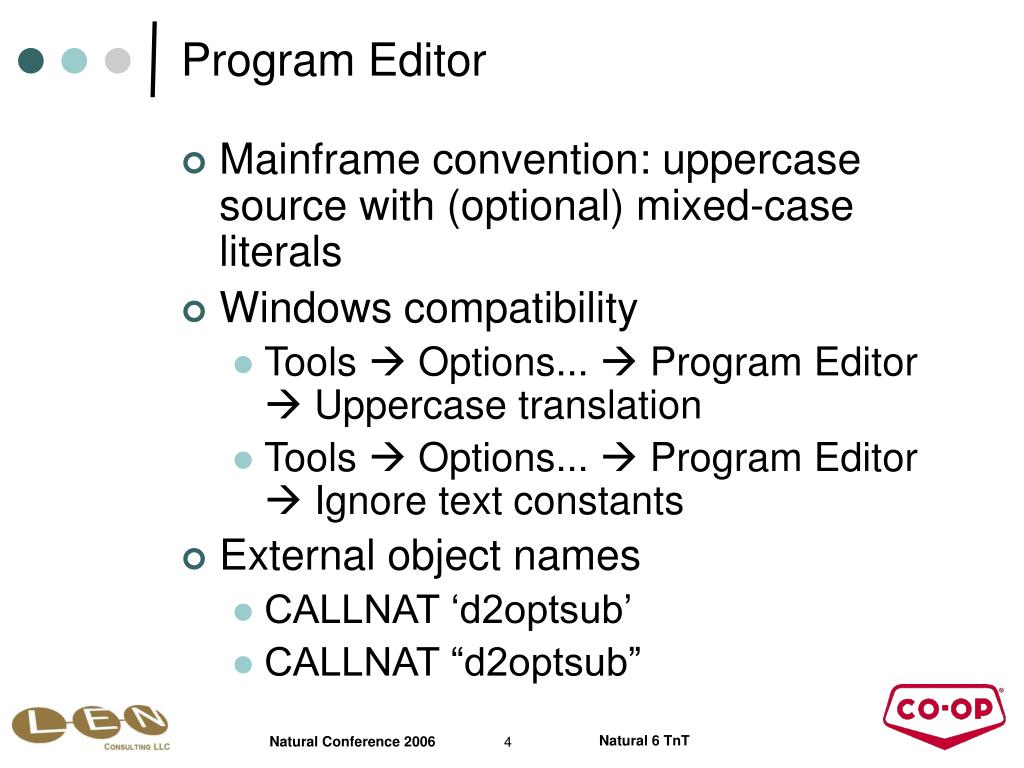 Program Editor

Mainframe convention: uppercase source with (optional) mixed-case literals

Windows compatibility

Tools → Options... → Program Editor → Uppercase translation

Tools → Options... → Program Editor → Ignore text constants

External object names

CALLNAT ‘d2optsub’

CALLNAT “d2optsub”

LEN CONSULTING LLC

Natural Conference 2006

4

Natural 6 TnT

CO-OP